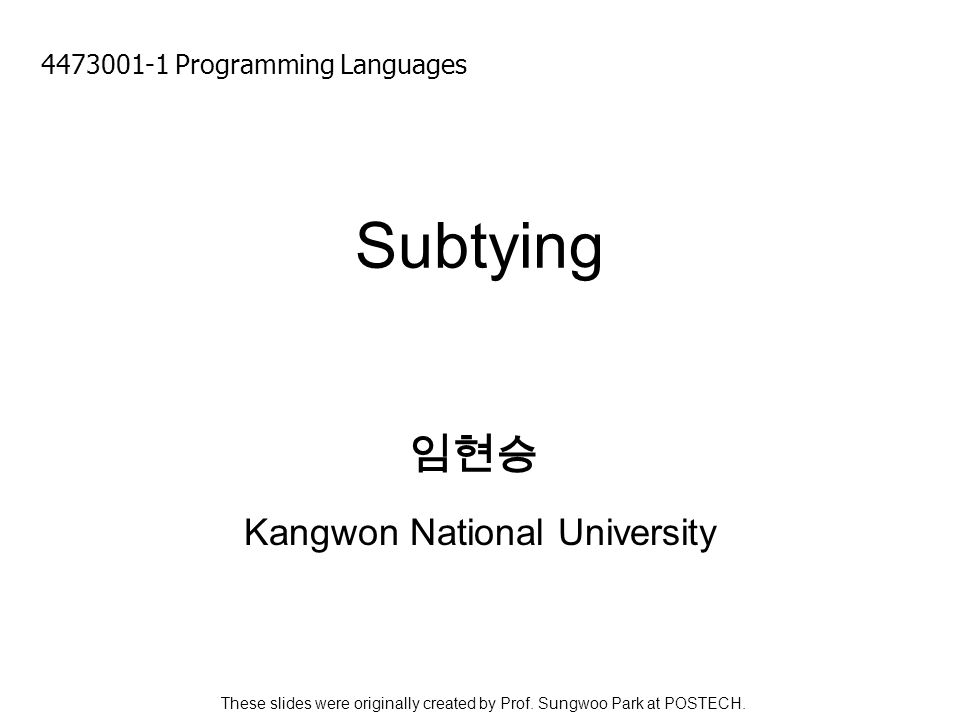 4473001-1 Programming Languages

Subtying

임현승

Kangwon National University

These slides were originally created by Prof. Sungwoo Park at POSTECH.